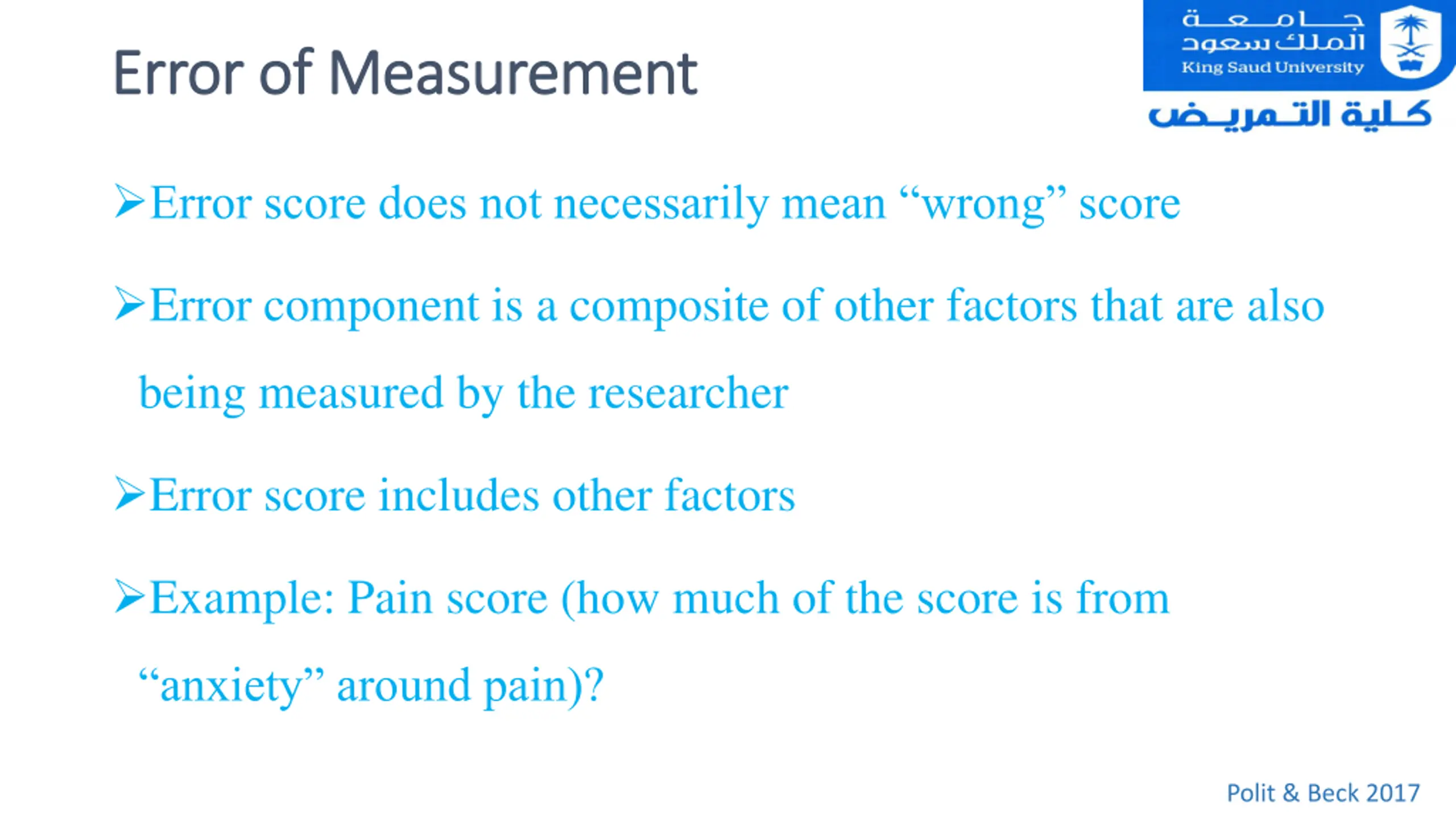 Error of Measurement

جامعة الملك سعود
King Saud University
كلية التمريض

➢Error score does not necessarily mean “wrong” score

➢Error component is a composite of other factors that are also being measured by the researcher

➢Error score includes other factors

➢Example: Pain score (how much of the score is from “anxiety” around pain)?

Polit & Beck 2017